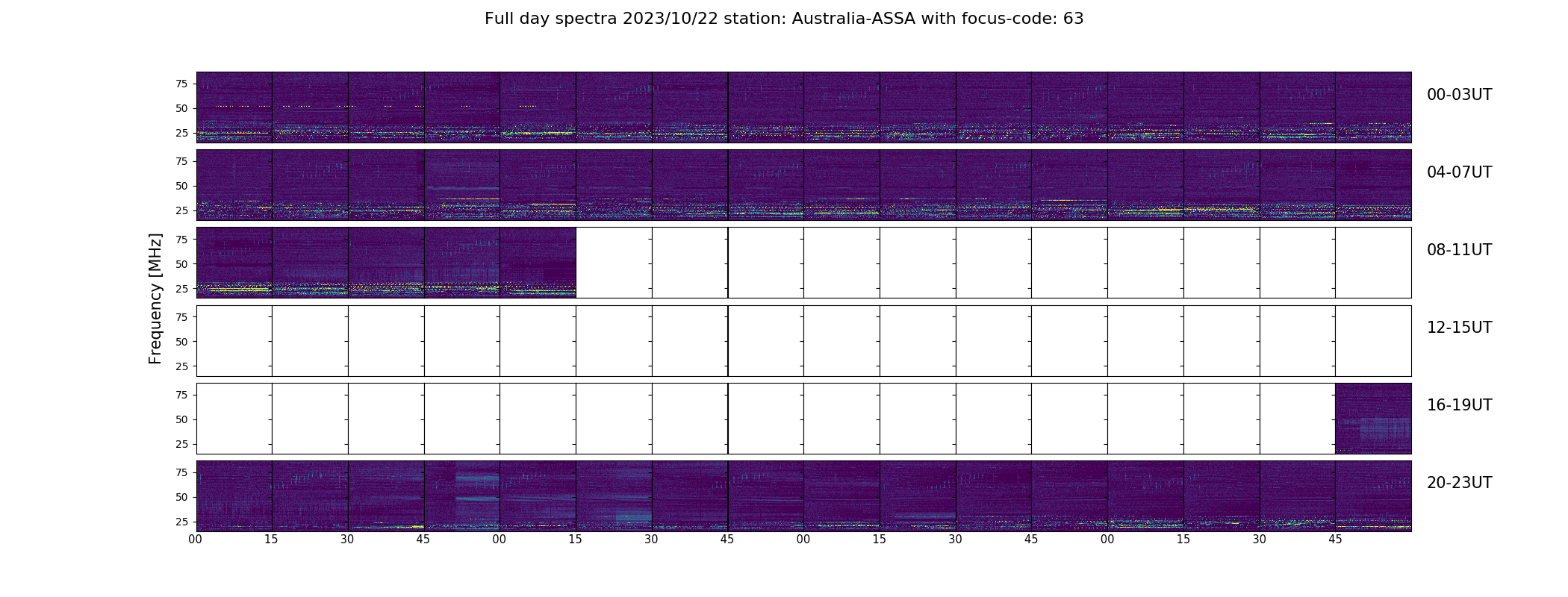 Full day spectra 2023/10/22 station: Australia-ASSA with focus-code: 63

Frequency [MHz]

75
50
25
00-03UT

75
50
25
04-07UT

75
50
25
08-11UT

75
50
25
12-15UT

75
50
25
16-19UT

75
50
25
20-23UT

00 15 30 45 00 15 30 45 00 15 30 45 00 15 30 45